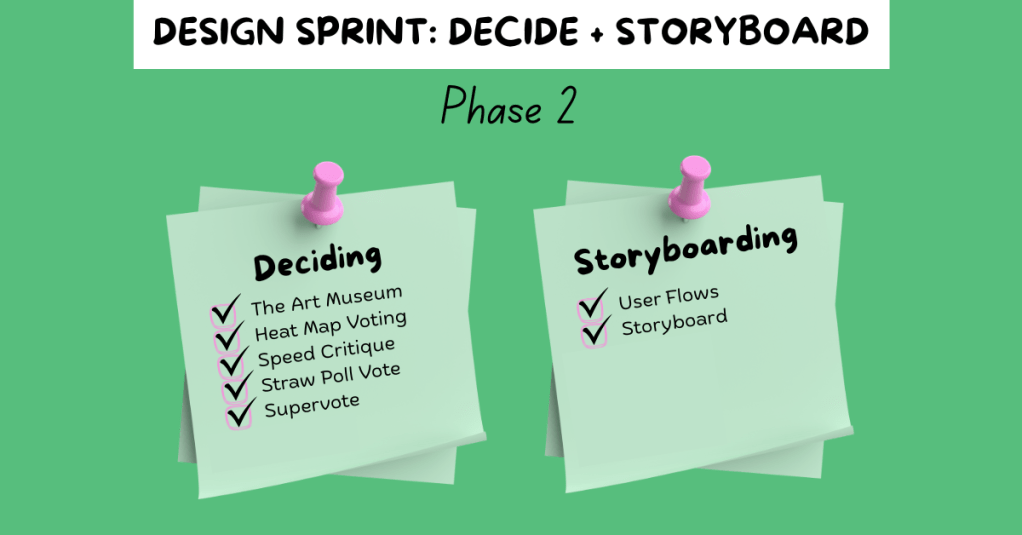 DESIGN SPRINT: DECIDE + STORYBOARD

Phase 2

Deciding

The Art Museum
Heat Map Voting
Speed Critique
Straw Poll Vote
Supervote

Storyboarding

User Flows
Storyboard